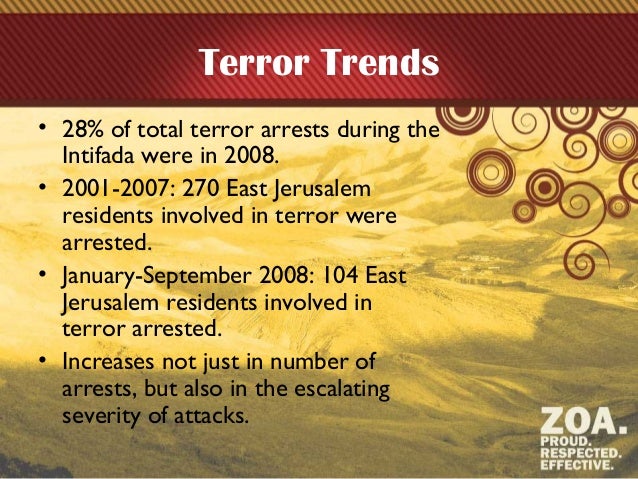 Terror Trends

• 28% of total terror arrests during the Intifada were in 2008.

• 2001-2007: 270 East Jerusalem residents involved in terror were arrested.

• January-September 2008: 104 East Jerusalem residents involved in terror arrested.

• Increases not just in number of arrests, but also in the escalating severity of attacks.

ZOA.
PROUD.
RESPECTED.
EFFECTIVE.